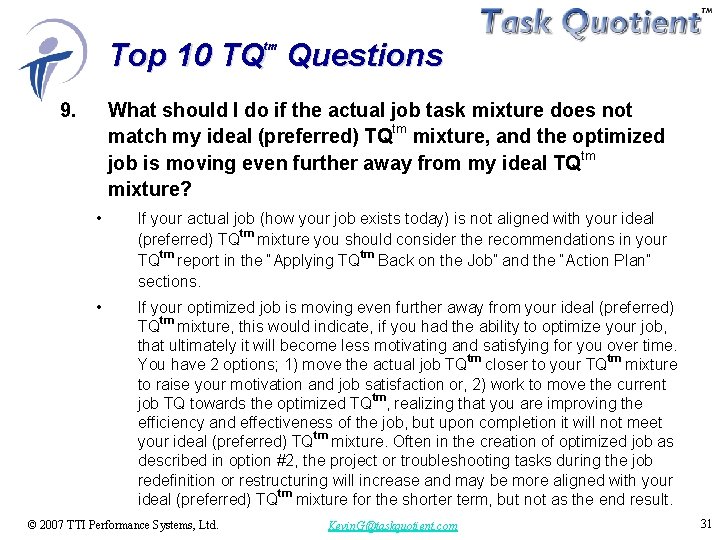 Task Quotient™

Top 10 TQ$^{tm}$ Questions

9. What should I do if the actual job task mixture does not match my ideal (preferred) TQ$^{tm}$ mixture, and the optimized job is moving even further away from my ideal TQ$^{tm}$ mixture?

• If your actual job (how your job exists today) is not aligned with your ideal (preferred) TQ$^{tm}$ mixture you should consider the recommendations in your TQ$^{tm}$ report in the "Applying TQ$^{tm}$ Back on the Job" and the "Action Plan" sections.

• If your optimized job is moving even further away from your ideal (preferred) TQ$^{tm}$ mixture, this would indicate, if you had the ability to optimize your job, that ultimately it will become less motivating and satisfying for you over time. You have 2 options; 1) move the actual job TQ$^{tm}$ closer to your TQ$^{tm}$ mixture to raise your motivation and job satisfaction or, 2) work to move the current job TQ towards the optimized TQ$^{tm}$, realizing that you are improving the efficiency and effectiveness of the job, but upon completion it will not meet your ideal (preferred) TQ$^{tm}$ mixture. Often in the creation of optimized job as described in option #2, the project or troubleshooting tasks during the job redefinition or restructuring will increase and may be more aligned with your ideal (preferred) TQ$^{tm}$ mixture for the shorter term, but not as the end result.

© 2007 TTI Performance Systems, Ltd. KevinG@taskquotient.com 31